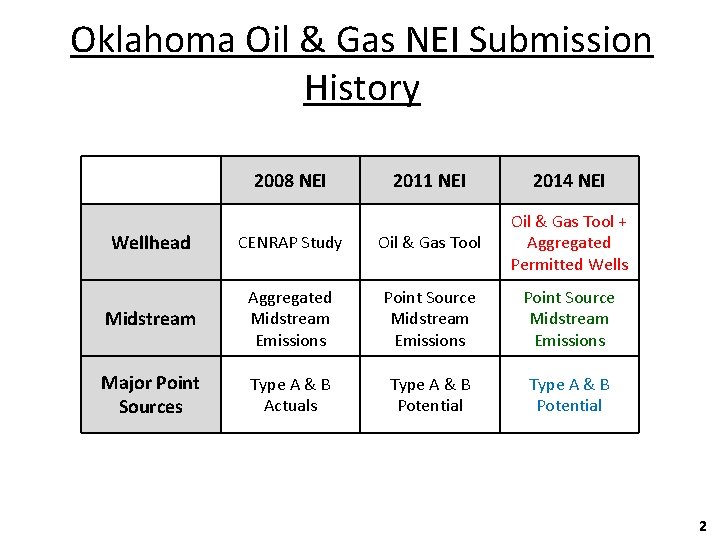 Oklahoma Oil & Gas NEI Submission History

| | 2008 NEI | 2011 NEI | 2014 NEI |
|---|---|---|---|
| Wellhead | CENRAP Study | Oil & Gas Tool | Oil & Gas Tool + Aggregated Permitted Wells |
| Midstream | Aggregated Midstream Emissions | Point Source Midstream Emissions | Point Source Midstream Emissions |
| Major Point Sources | Type A & B Actuals | Type A & B Potential | Type A & B Potential |

2